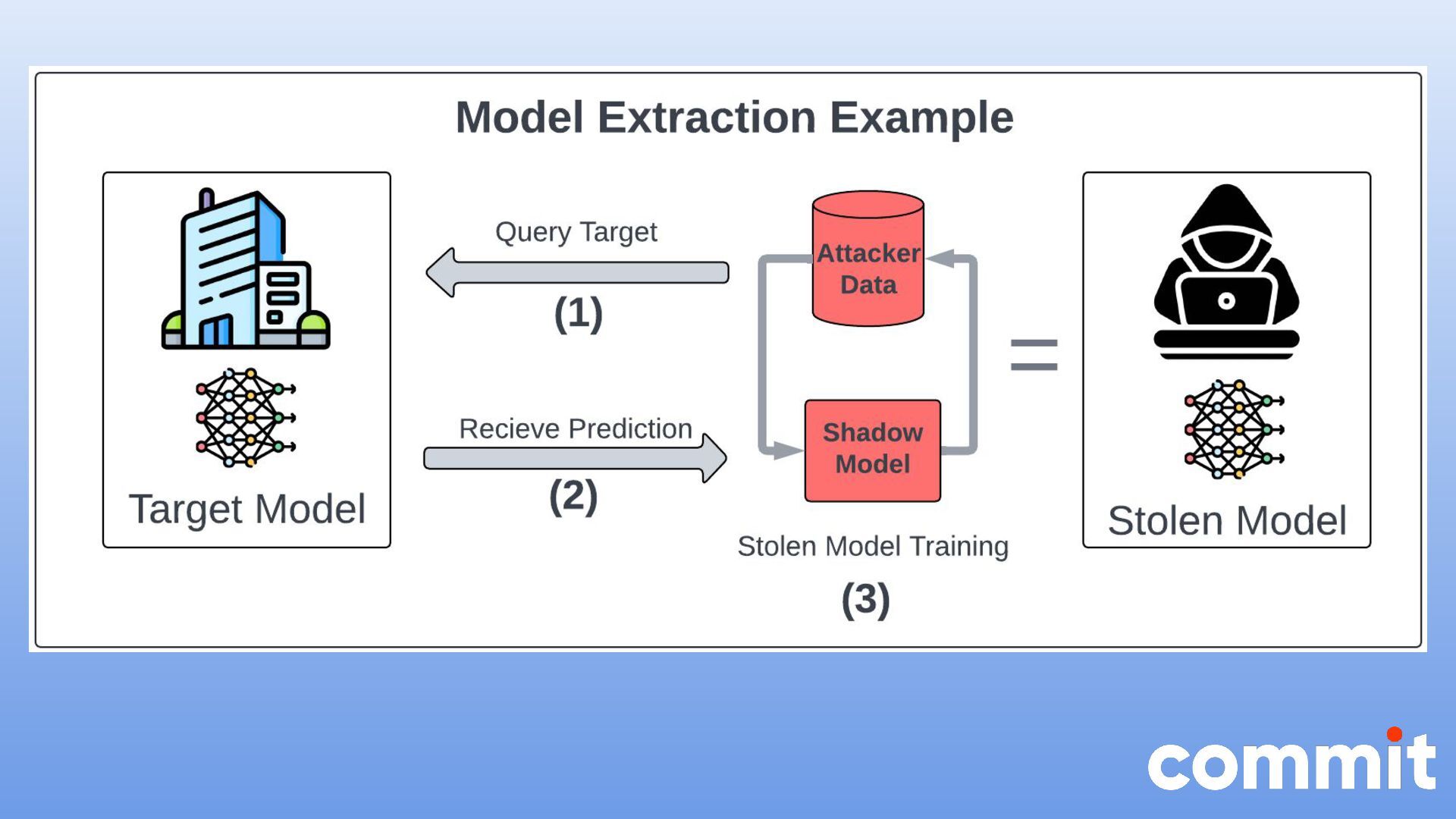 Model Extraction Example

Target Model

Query Target

(1)

Recieve Prediction

(2)

Attacker Data

Shadow Model

Stolen Model Training

(3)

=

Stolen Model

commit